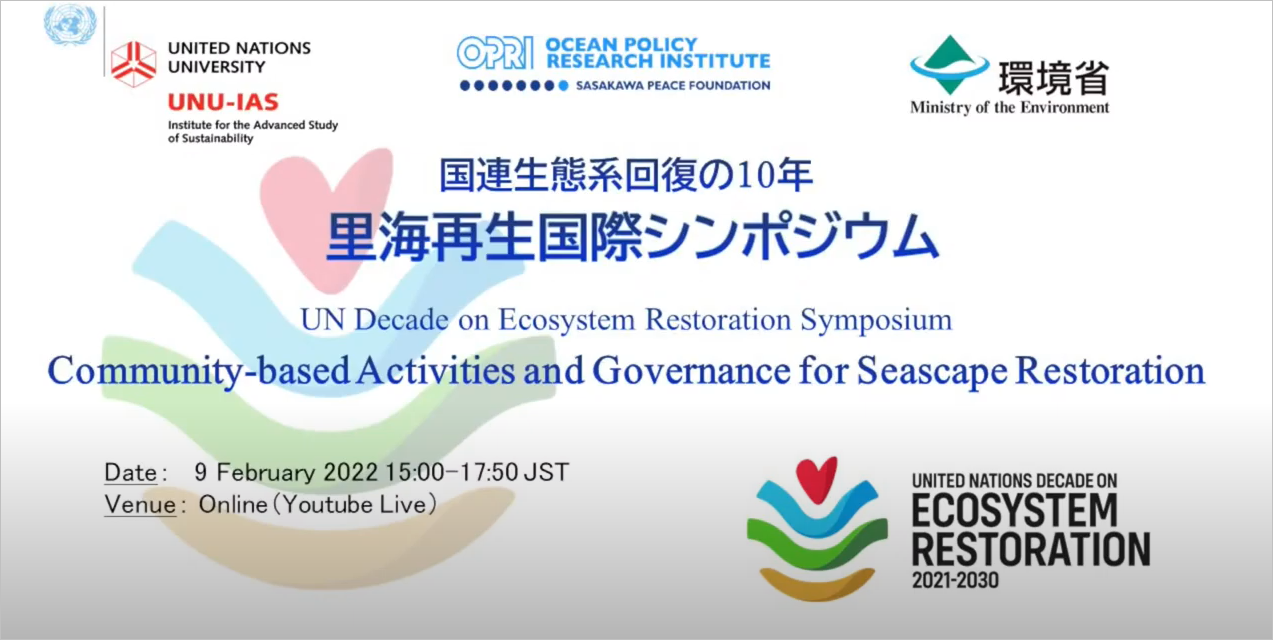 UNITED NATIONS UNIVERSITY
UNU-IAS
Institute for the Advanced Study of Sustainability

OPRI OCEAN POLICY RESEARCH INSTITUTE
SASAKAWA PEACE FOUNDATION

環境省
Ministry of the Environment

国連生態系回復の10年
里海再生国際シンポジウム

UN Decade on Ecosystem Restoration Symposium
Community-based Activities and Governance for Seascape Restoration

Date: 9 February 2022 15:00-17:50 JST
Venue: Online (Youtube Live)

UNITED NATIONS DECADE ON
ECOSYSTEM
RESTORATION
2021-2030